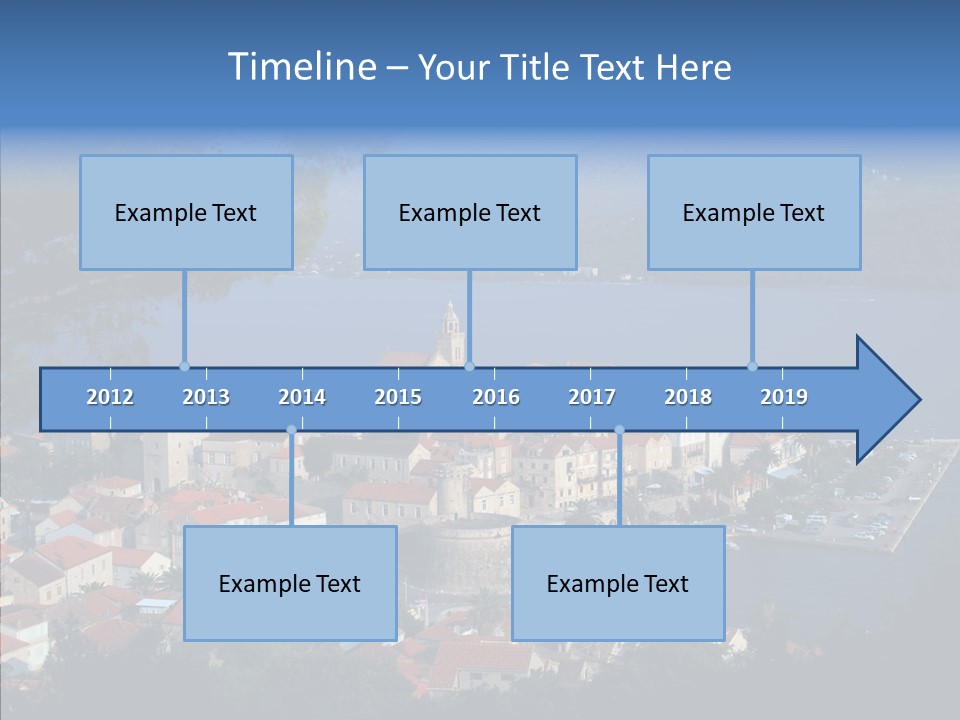 Timeline – Your Title Text Here

Example Text

Example Text

Example Text

2012 2013 2014 2015 2016 2017 2018 2019

Example Text

Example Text